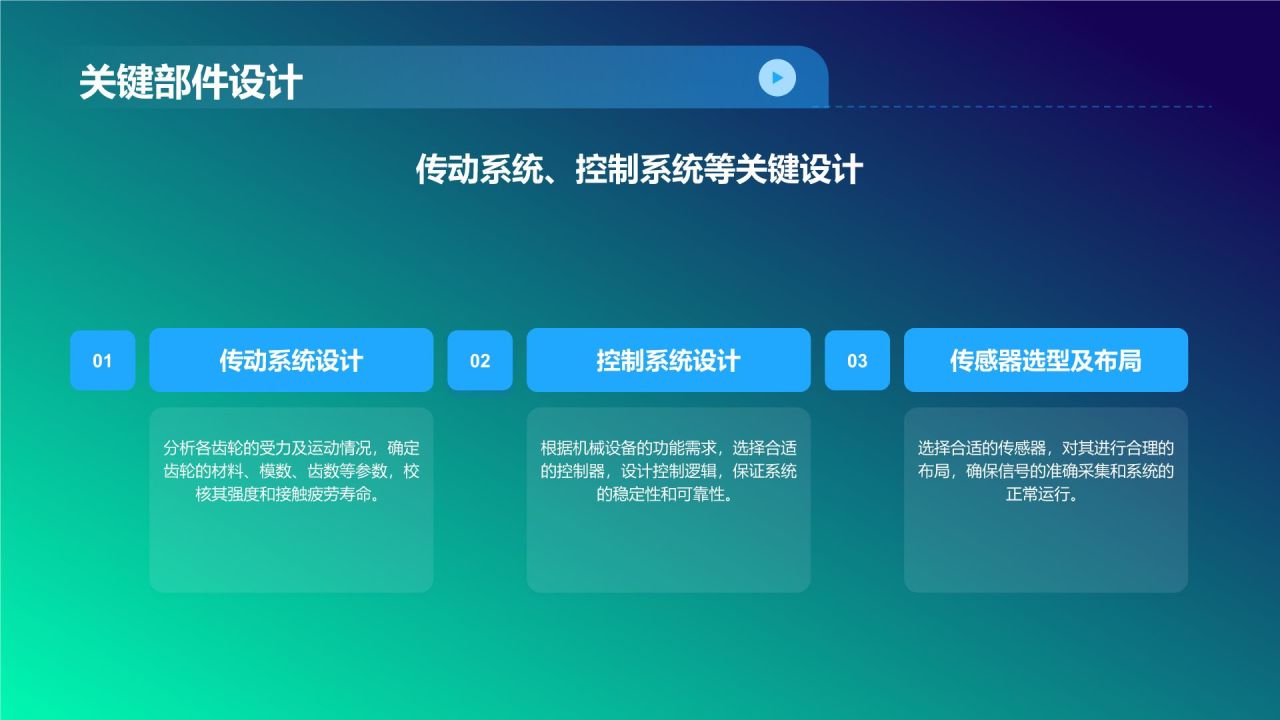 关键部件设计

传动系统、控制系统等关键设计

01

传动系统设计

分析各齿轮的受力及运动情况，确定齿轮的材料、模数、齿数等参数，校核其强度和接触疲劳寿命。

02

控制系统设计

根据机械设备的功能需求，选择合适的控制器，设计控制逻辑，保证系统的稳定性和可靠性。

03

传感器选型及布局

选择合适的传感器，对其进行合理的布局，确保信号的准确采集和系统的正常运行。